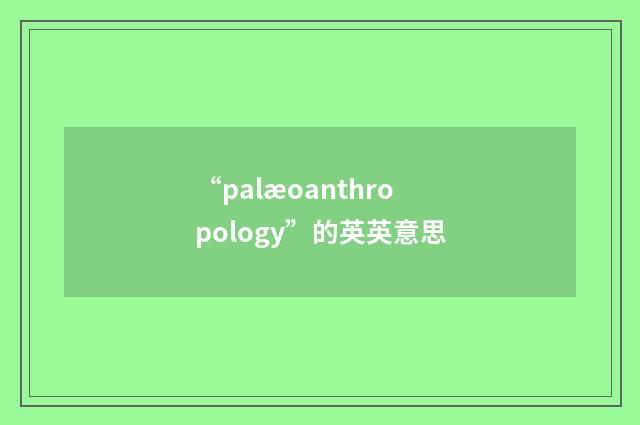 “palæoanthropology”的英英意思